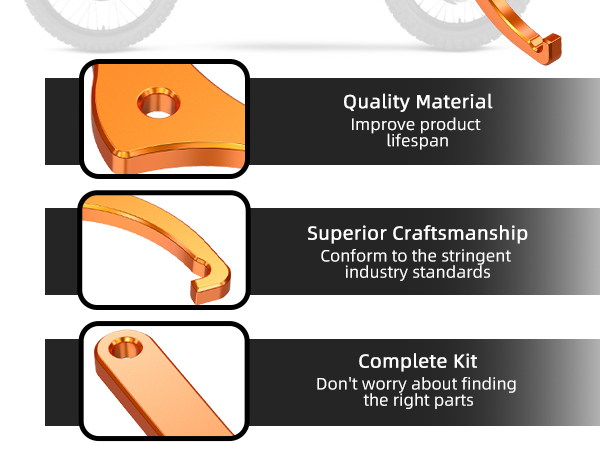 Quality Material
Improve product lifespan

Superior Craftsmanship
Conform to the stringent industry standards

Complete Kit
Don't worry about finding the right parts